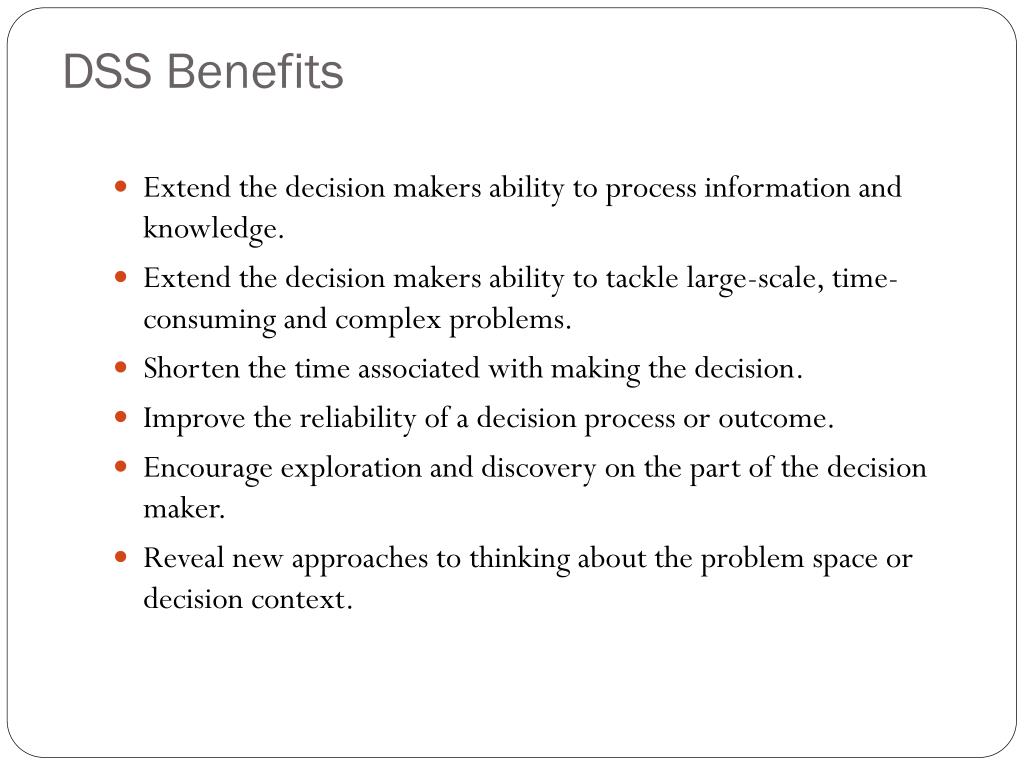 DSS Benefits

- Extend the decision makers ability to process information and knowledge.
- Extend the decision makers ability to tackle large-scale, time-consuming and complex problems.
- Shorten the time associated with making the decision.
- Improve the reliability of a decision process or outcome.
- Encourage exploration and discovery on the part of the decision maker.
- Reveal new approaches to thinking about the problem space or decision context.